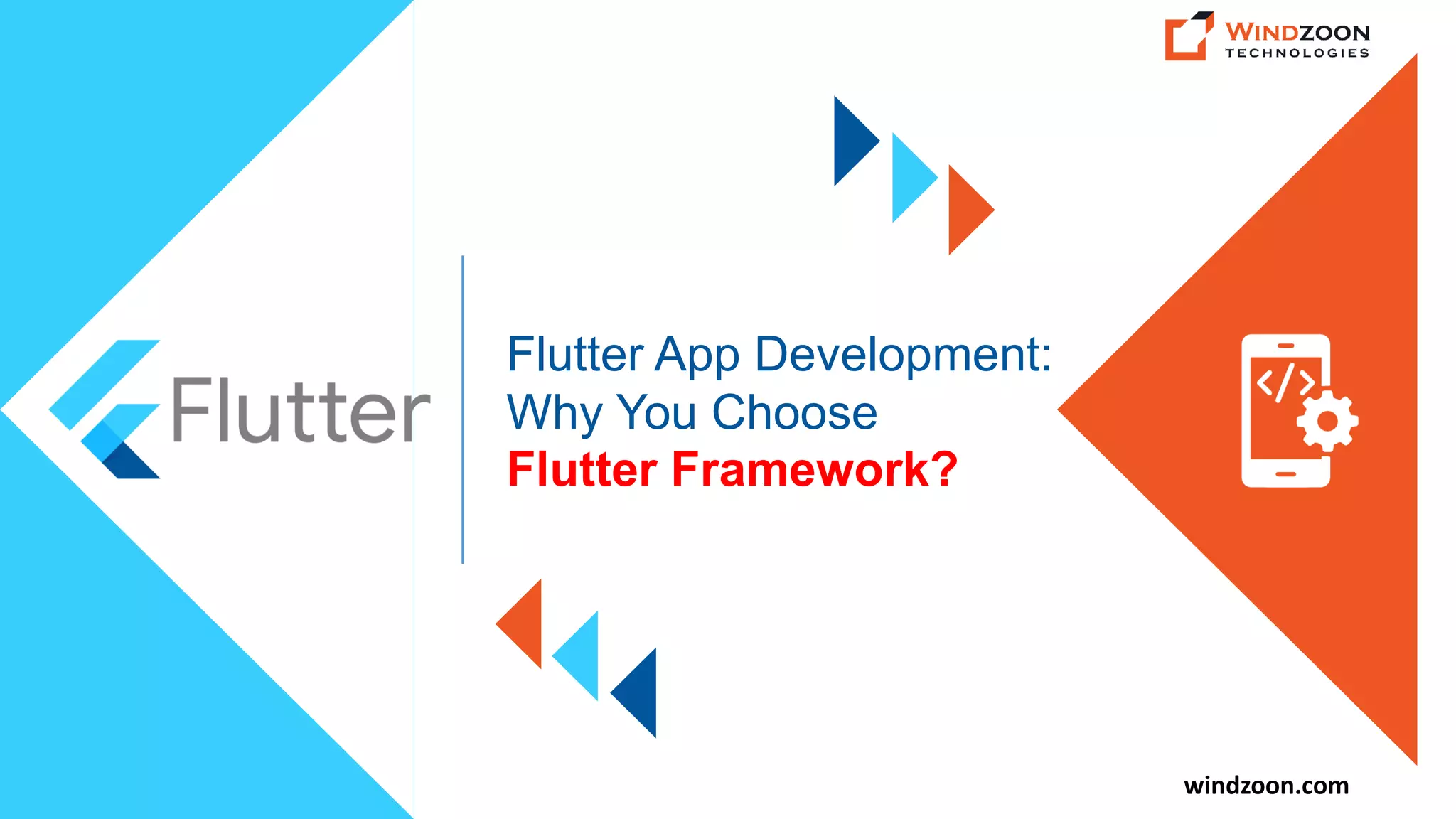 WINDZOON
TECHNOLOGIES

Flutter

Flutter App Development:
Why You Choose
Flutter Framework?

</>

windzoon.com